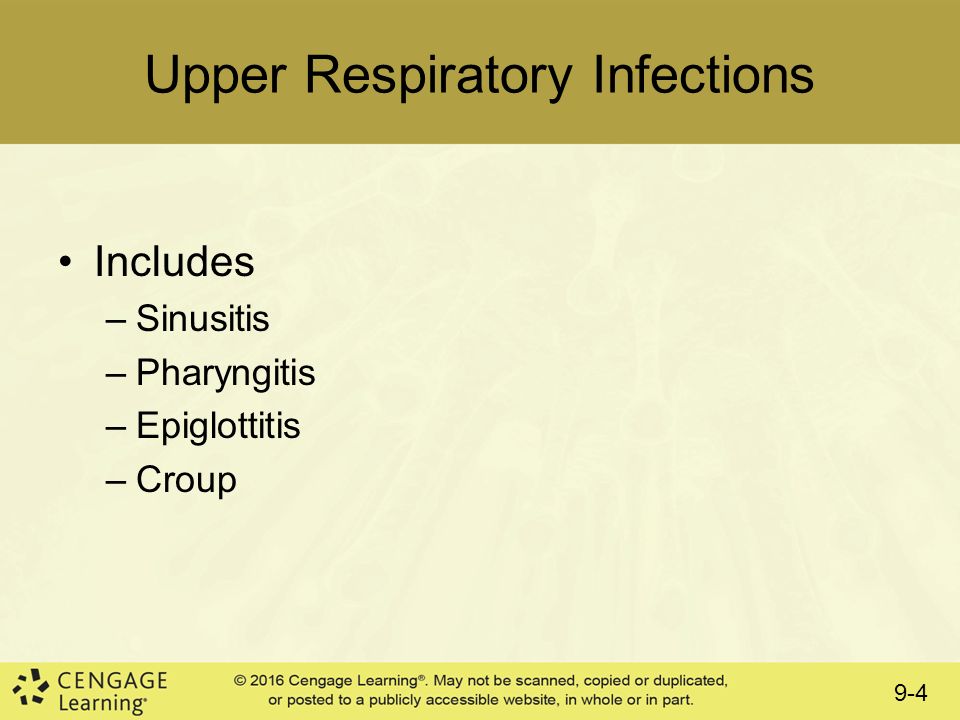 Upper Respiratory Infections

• Includes
– Sinusitis
– Pharyngitis
– Epiglottitis
– Croup

CENGAGE Learning®

© 2016 Cengage Learning®. May not be scanned, copied or duplicated, or posted to a publicly accessible website, in whole or in part.

9-4